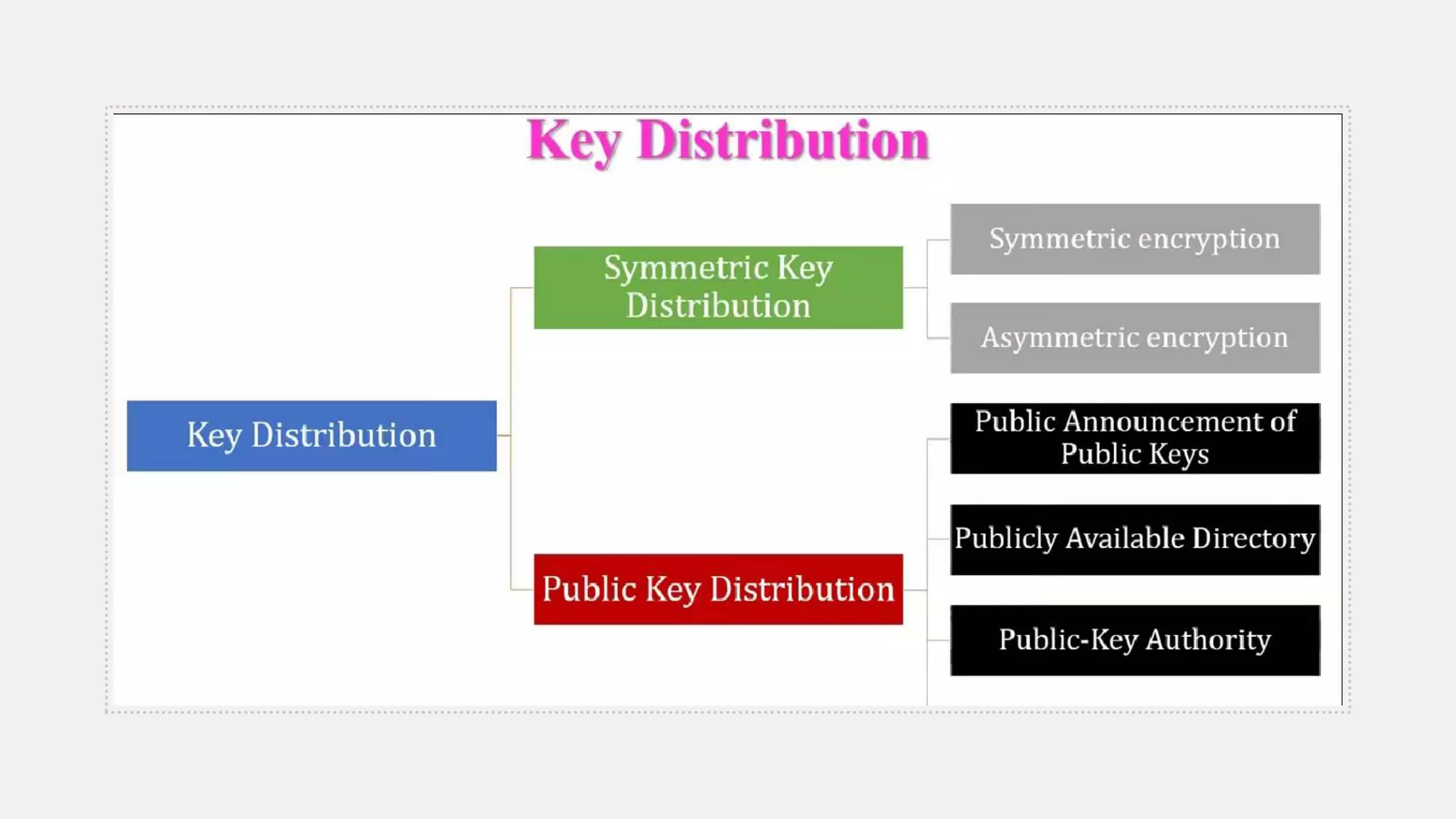 Key Distribution

Key Distribution

Symmetric Key Distribution

Symmetric encryption

Asymmetric encryption

Public Key Distribution

Public Announcement of Public Keys

Publicly Available Directory

Public-Key Authority